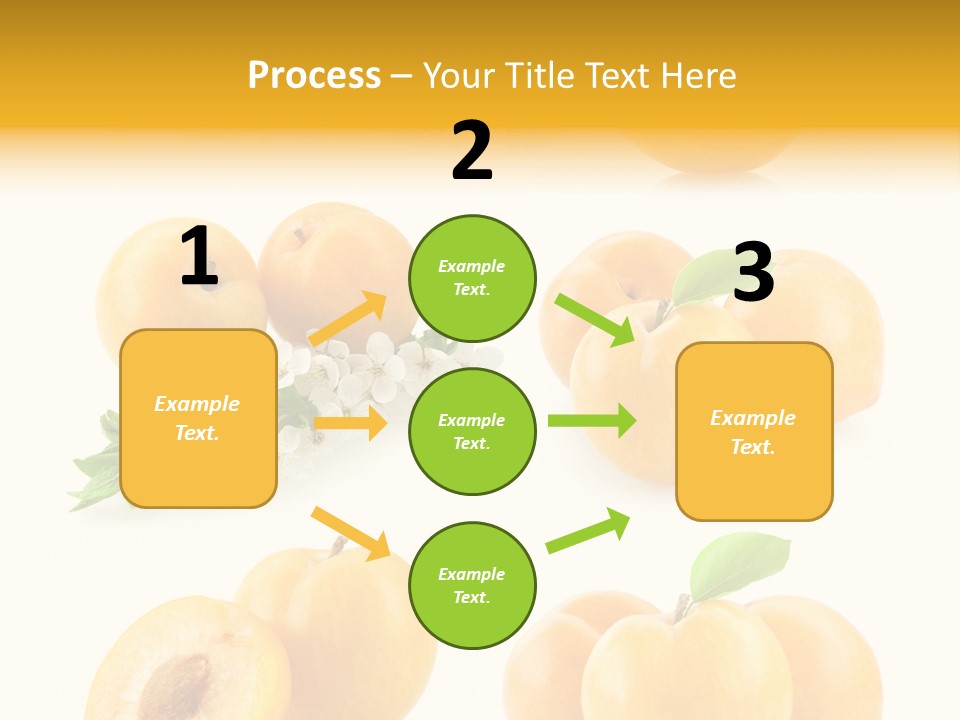 Process – Your Title Text Here

1

Example Text.

2

Example Text.

Example Text.

Example Text.

3

Example Text.